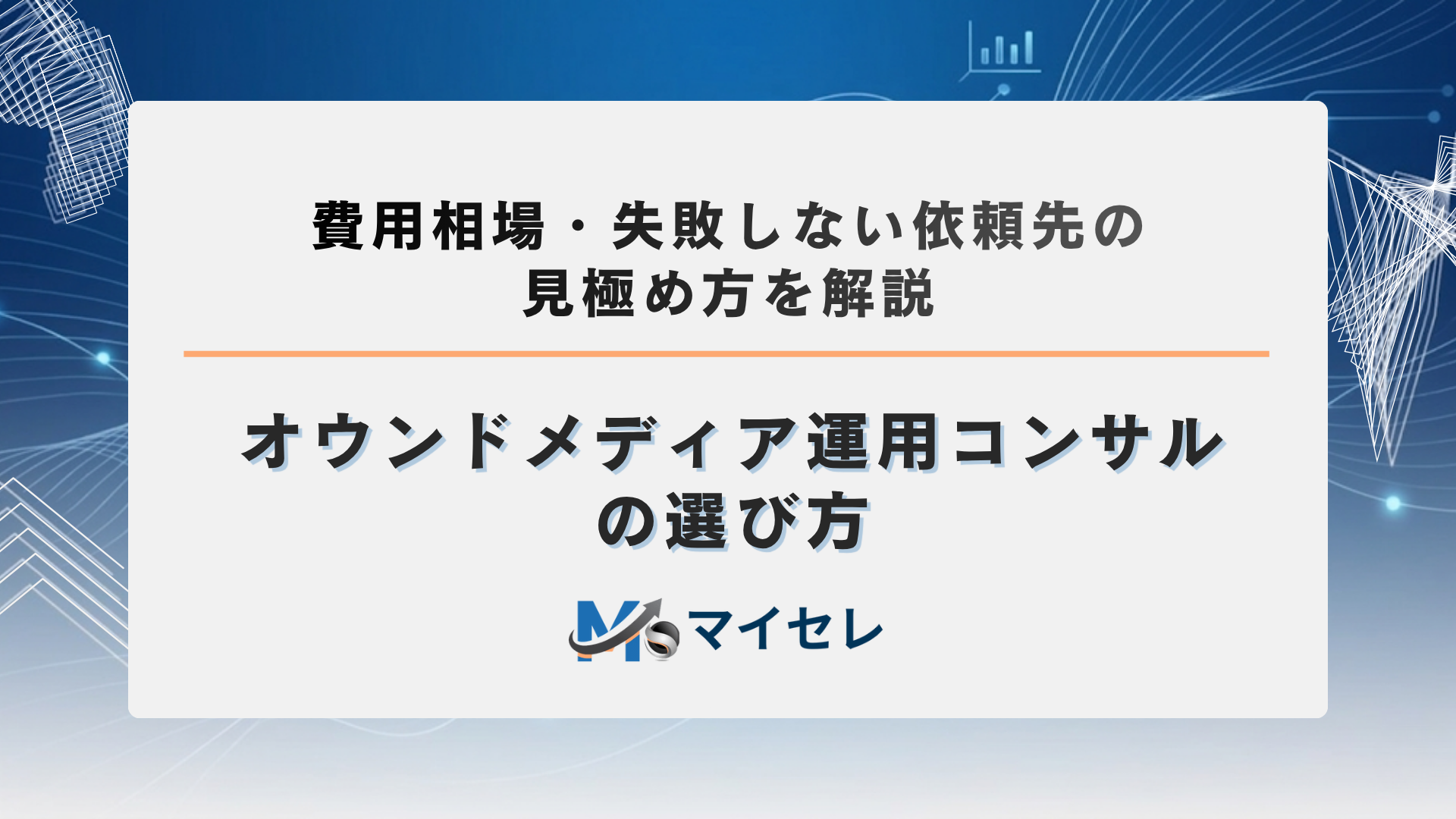 費用相場・失敗しない依頼先の見極め方を解説

オウンドメディア運用コンサルの選び方

MS マイセレ